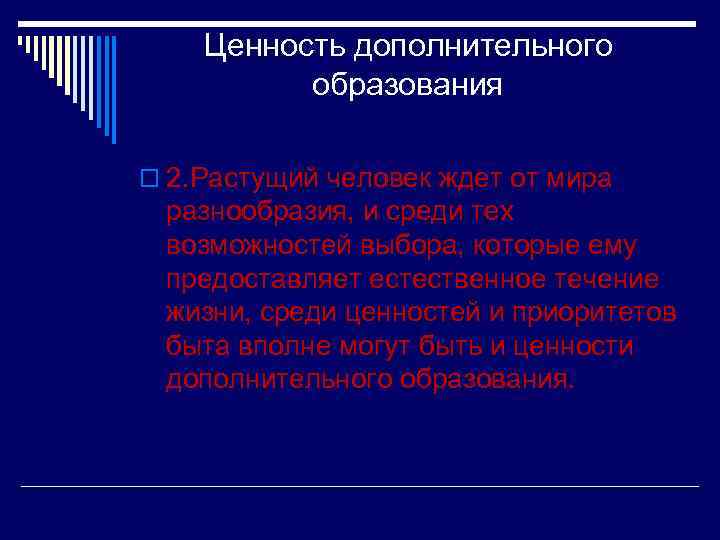 Ценность дополнительного образования

2.Растущий человек ждет от мира разнообразия, и среди тех возможностей выбора, которые ему предоставляет естественное течение жизни, среди ценностей и приоритетов быта вполне могут быть и ценности дополнительного образования.